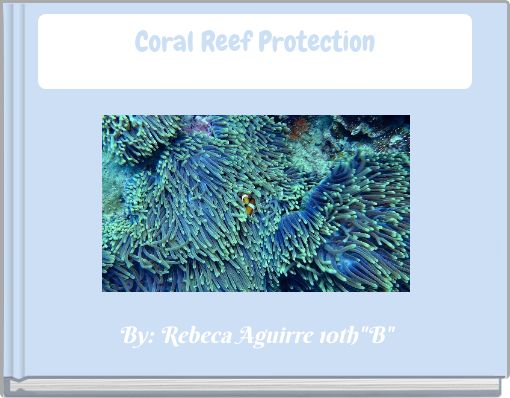 Coral Reef Protection

By: Rebeca Aguirre 10th"B"